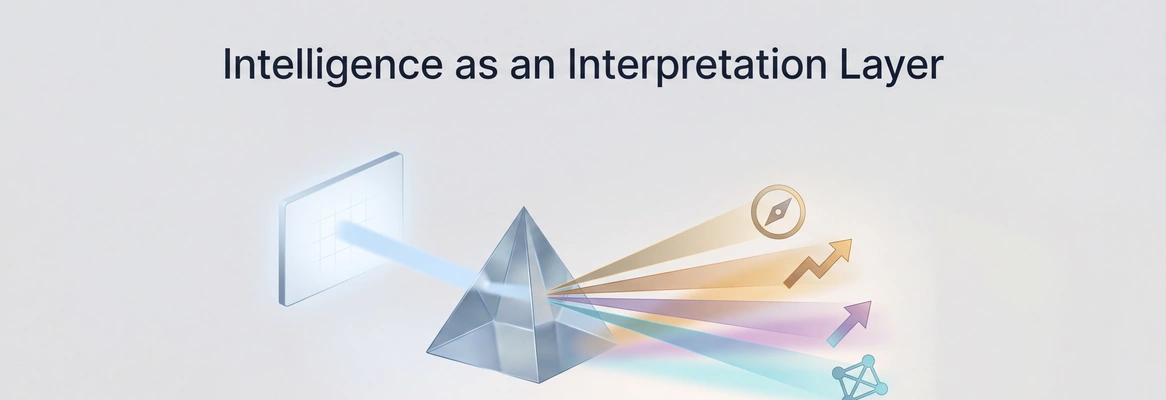 Intelligence as an Interpretation Layer